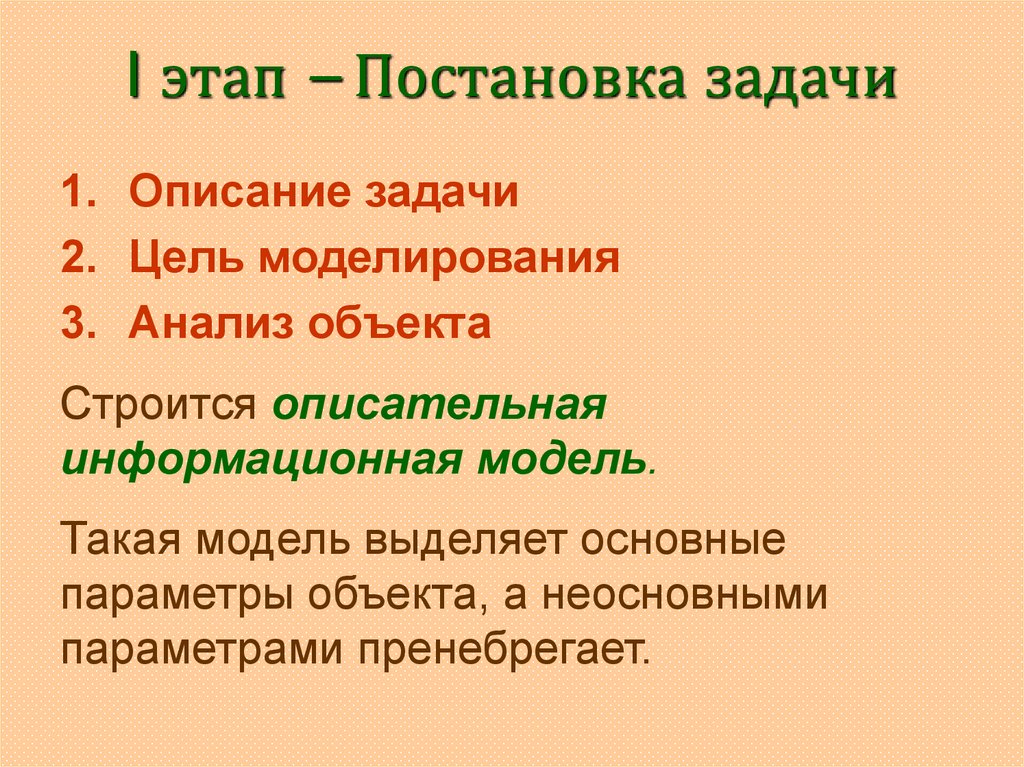 I этап – Постановка задачи

1. Описание задачи
2. Цель моделирования
3. Анализ объекта

Строится описательная информационная модель.

Такая модель выделяет основные параметры объекта, а неосновными параметрами пренебрегает.